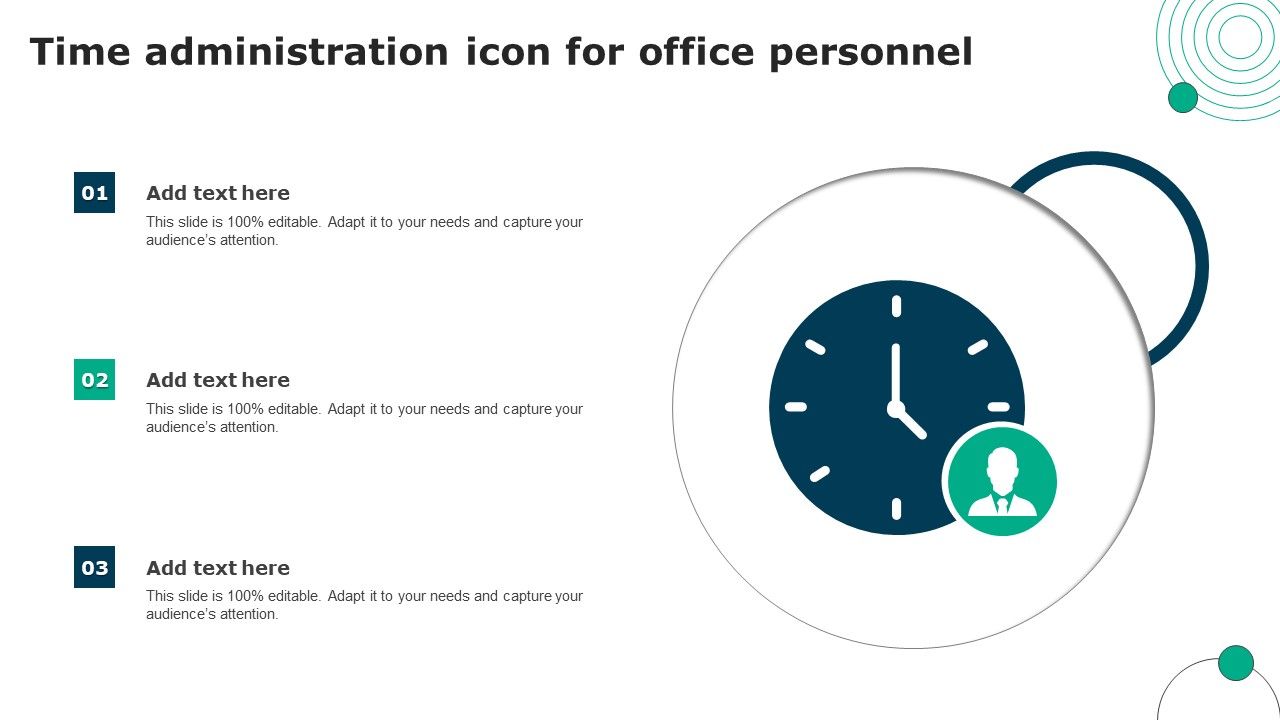 Time administration icon for office personnel

01
Add text here
This slide is 100% editable. Adapt it to your needs and capture your audience's attention.

02
Add text here
This slide is 100% editable. Adapt it to your needs and capture your audience's attention.

03
Add text here
This slide is 100% editable. Adapt it to your needs and capture your audience's attention.